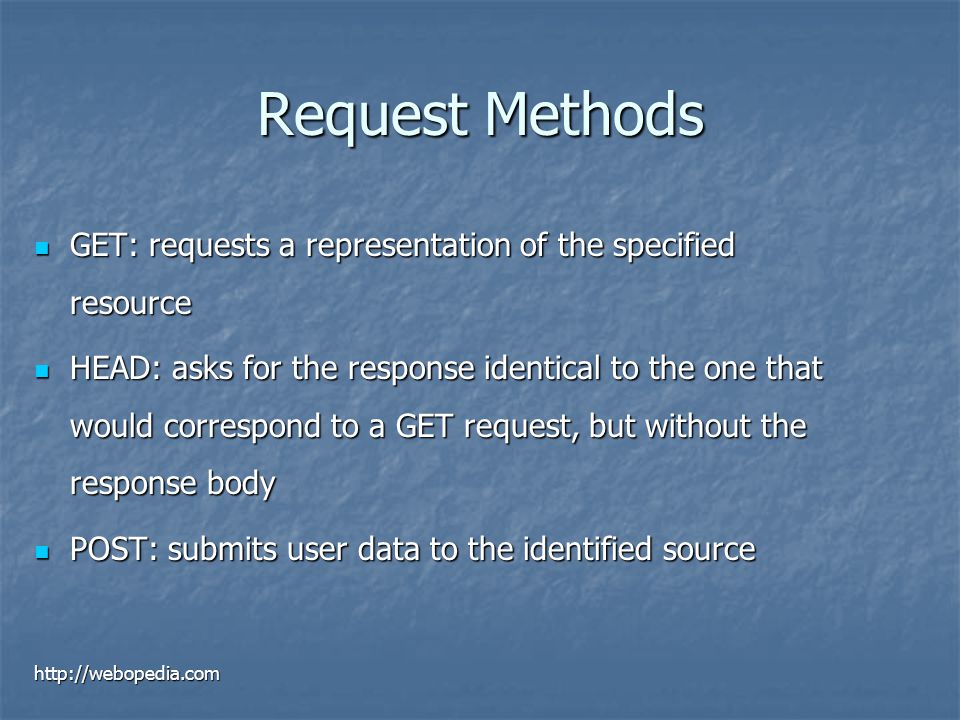 Request Methods

- GET: requests a representation of the specified resource
- HEAD: asks for the response identical to the one that would correspond to a GET request, but without the response body
- POST: submits user data to the identified source

http://webopedia.com